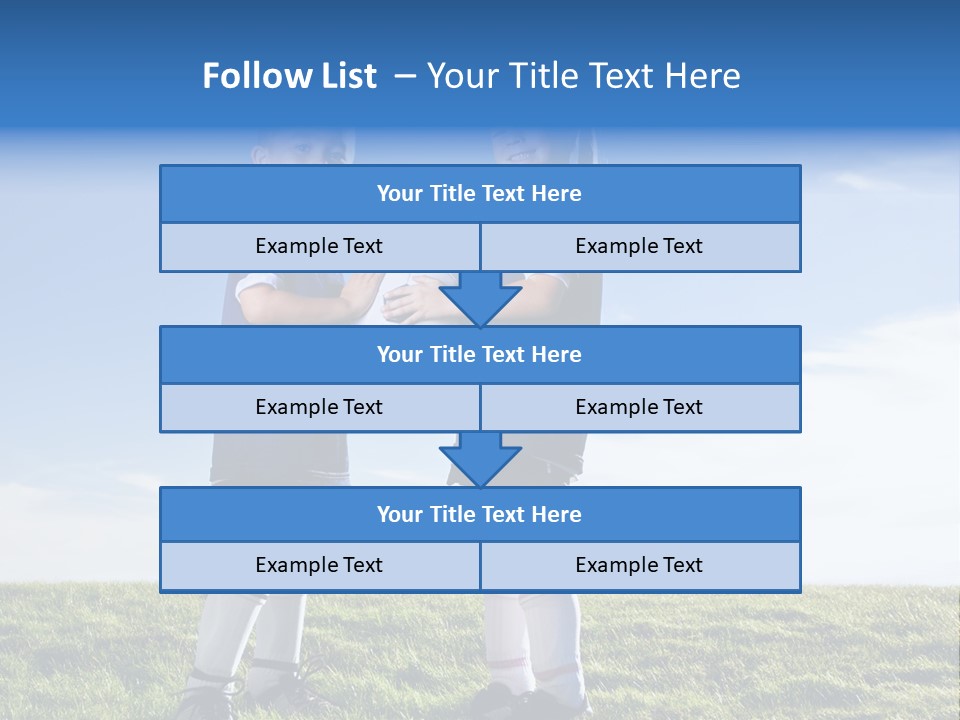 Follow List – Your Title Text Here

Your Title Text Here

Example Text Example Text

Your Title Text Here

Example Text Example Text

Your Title Text Here

Example Text Example Text